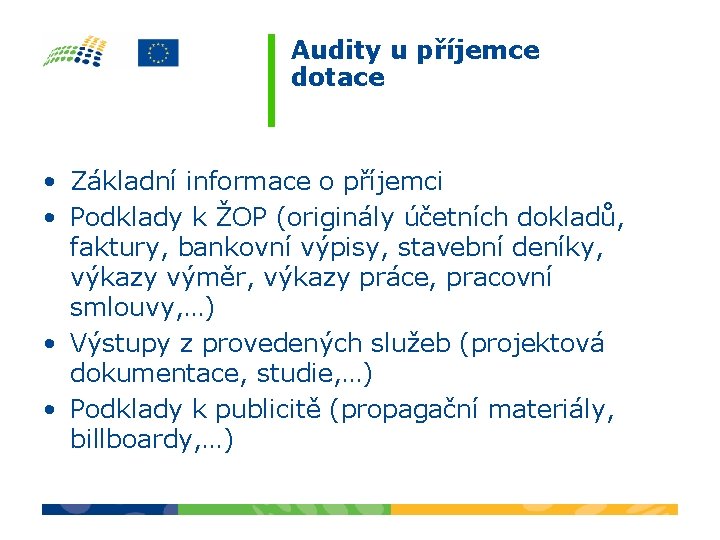 Audity u příjemce dotace

• Základní informace o příjemci
• Podklady k ŽOP (originály účetních dokladů, faktury, bankovní výpisy, stavební deníky, výkazy výměr, výkazy práce, pracovní smlouvy,…)
• Výstupy z provedených služeb (projektová dokumentace, studie,…)
• Podklady k publicitě (propagační materiály, billboardy,…)